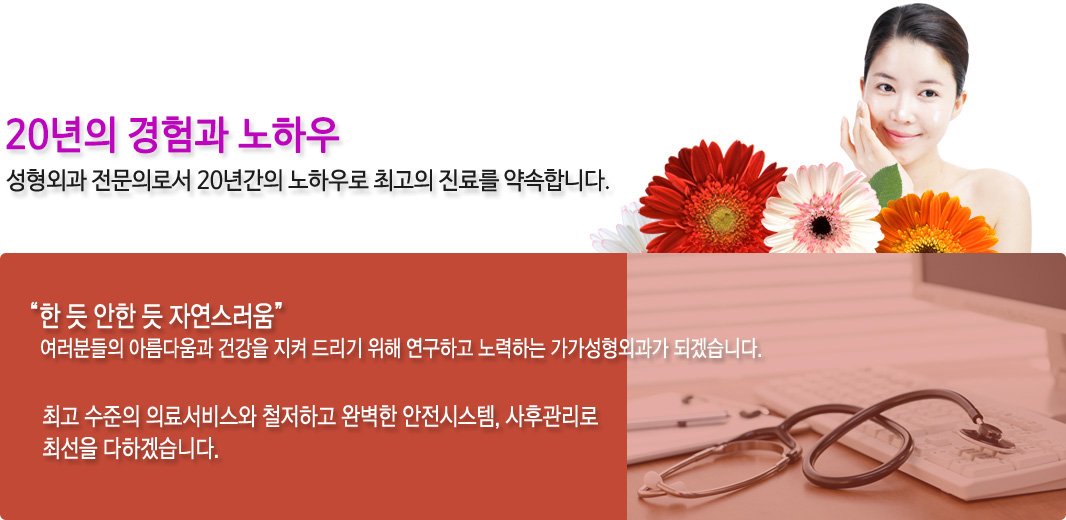 20년의 경험과 노하우

성형외과 전문의로서 20년간의 노하우로 최고의 진료를 약속합니다.

“한 듯 안한 듯 자연스러움”

여러분들의 아름다움과 건강을 지켜 드리기 위해 연구하고 노력하는 가가성형외과가 되겠습니다.

최고 수준의 의료서비스와 철저하고 완벽한 안전시스템, 사후관리로 최선을 다하겠습니다.